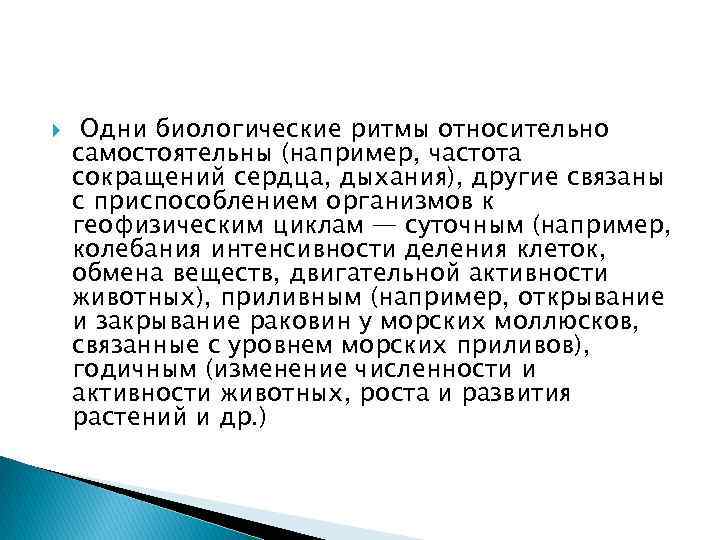 Одни биологические ритмы относительно самостоятельны (например, частота сокращений сердца, дыхания), другие связаны с приспособлением организмов к геофизическим циклам — суточным (например, колебания интенсивности деления клеток, обмена веществ, двигательной активности животных), приливным (например, открывание и закрывание раковин у морских моллюсков, связанные с уровнем морских приливов), годичным (изменение численности и активности животных, роста и развития растений и др.)